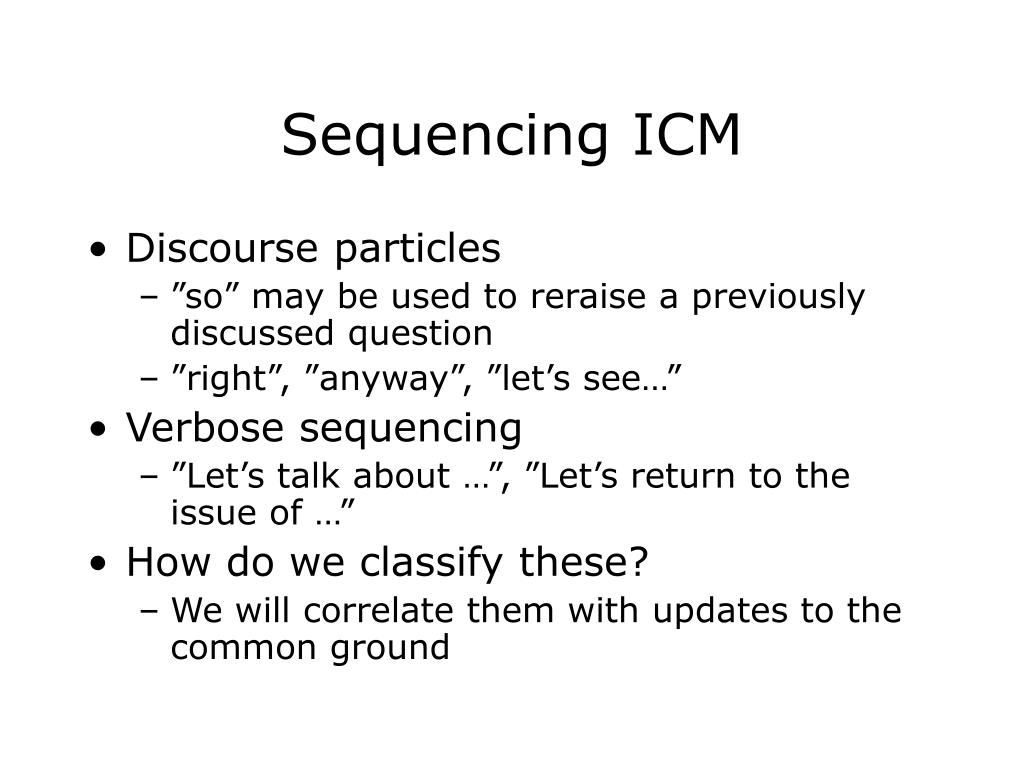 Sequencing ICM

• Discourse particles
  – ”so” may be used to reraise a previously discussed question
  – ”right”, ”anyway”, ”let’s see…”
• Verbose sequencing
  – ”Let’s talk about …”, ”Let’s return to the issue of …”
• How do we classify these?
  – We will correlate them with updates to the common ground